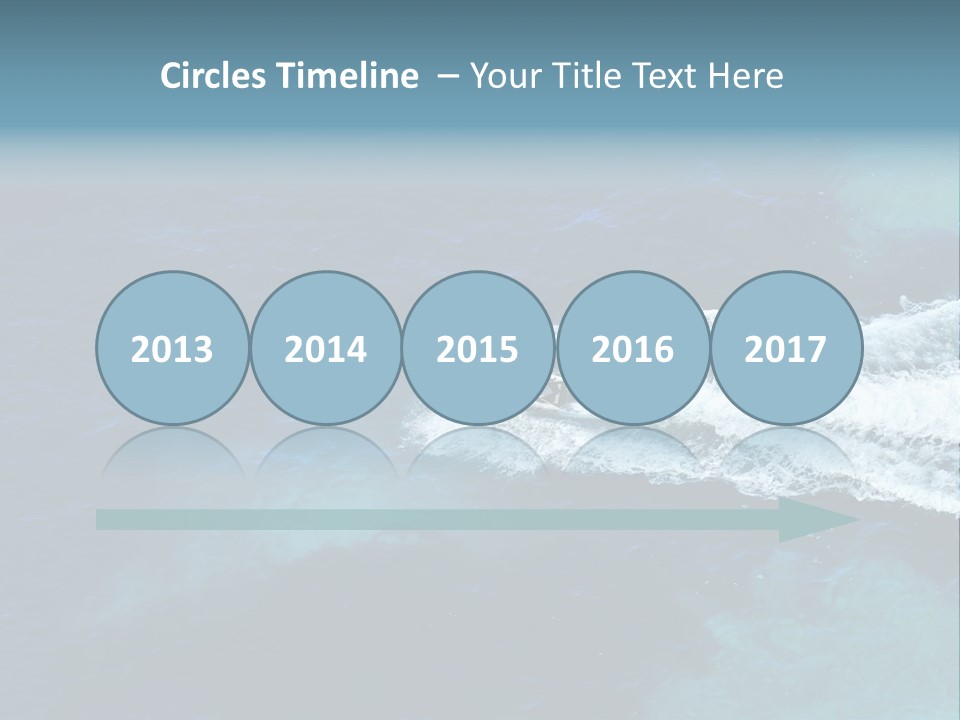 Circles Timeline – Your Title Text Here

2013

2014

2015

2016

2017